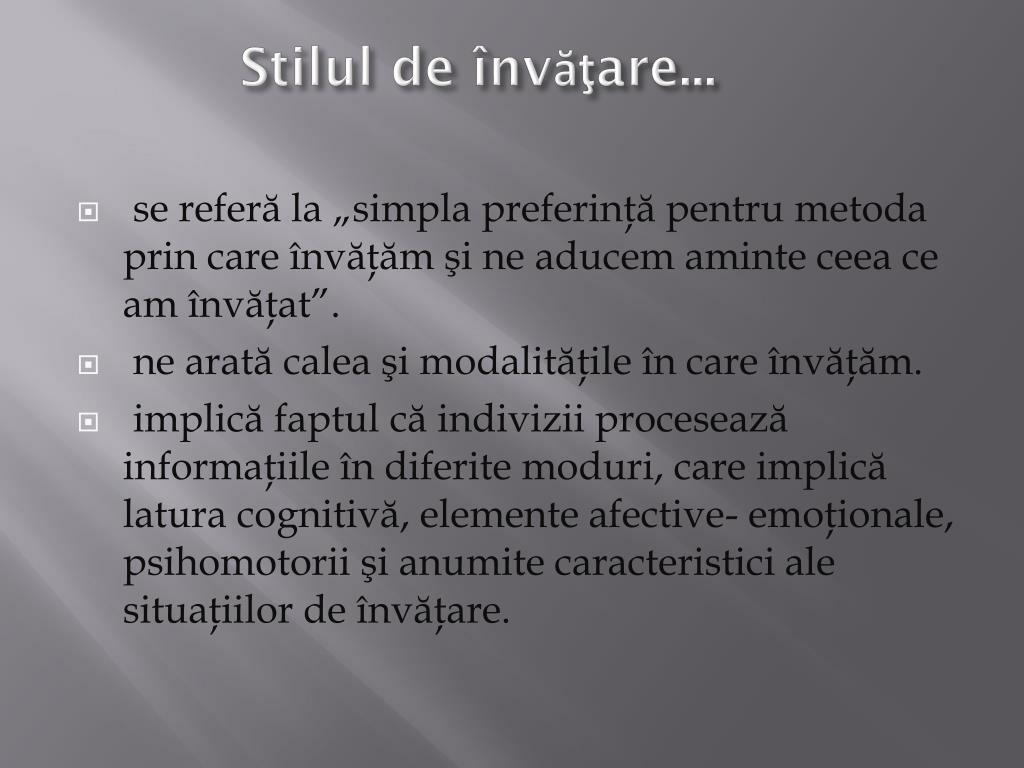 Stilul de învăţare…

se referă la „simpla preferință pentru metoda prin care învățăm şi ne aducem aminte ceea ce am învățat”.

ne arată calea şi modalitățile în care învățăm.

implică faptul că indivizii procesează informațiile în diferite moduri, care implică latura cognitivă, elemente afective- emoționale, psihomotorii şi anumite caracteristici ale situațiilor de învățare.